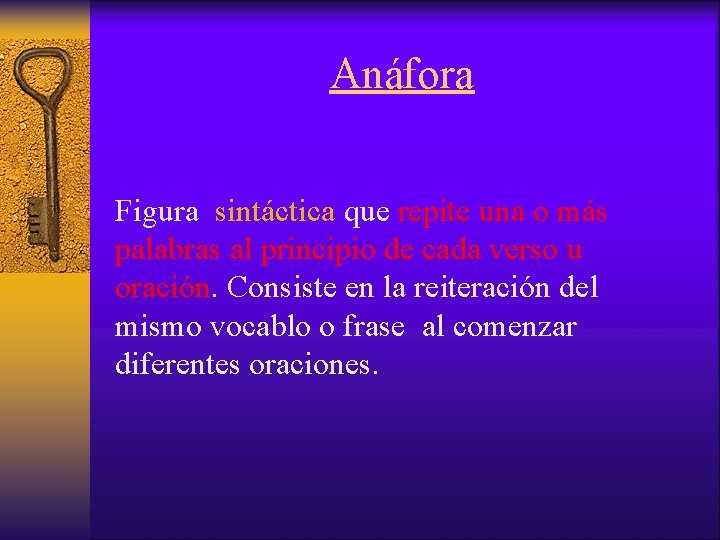 Anáfora

Figura sintáctica que repite una o más palabras al principio de cada verso u oración. Consiste en la reiteración del mismo vocablo o frase al comenzar diferentes oraciones.